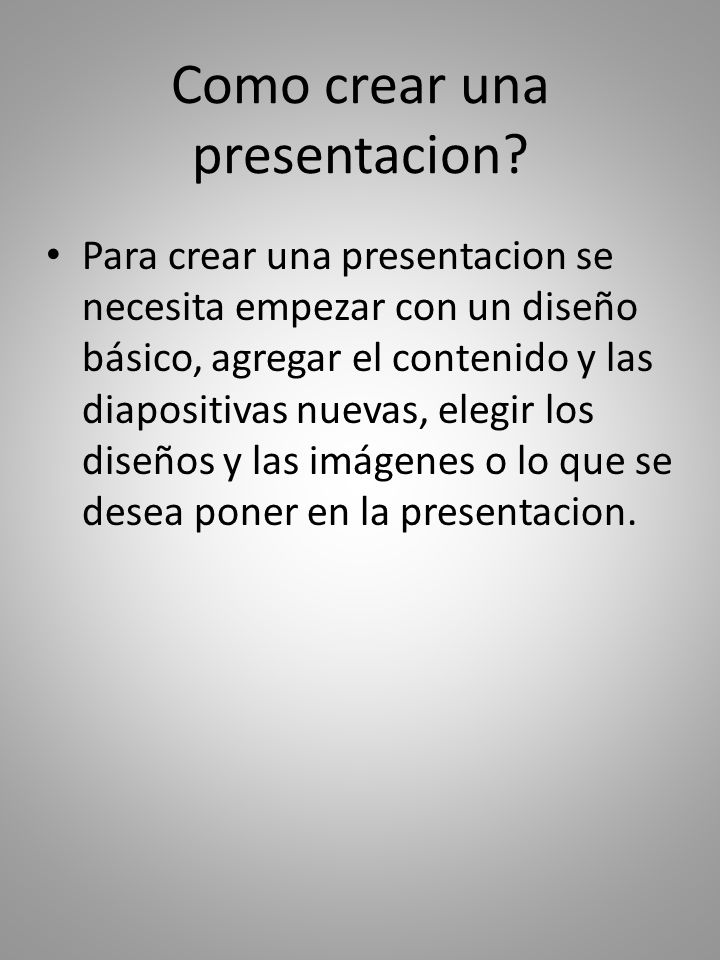 Como crear una presentacion?

• Para crear una presentacion se necesita empezar con un diseño básico, agregar el contenido y las diapositivas nuevas, elegir los diseños y las imágenes o lo que se desea poner en la presentacion.